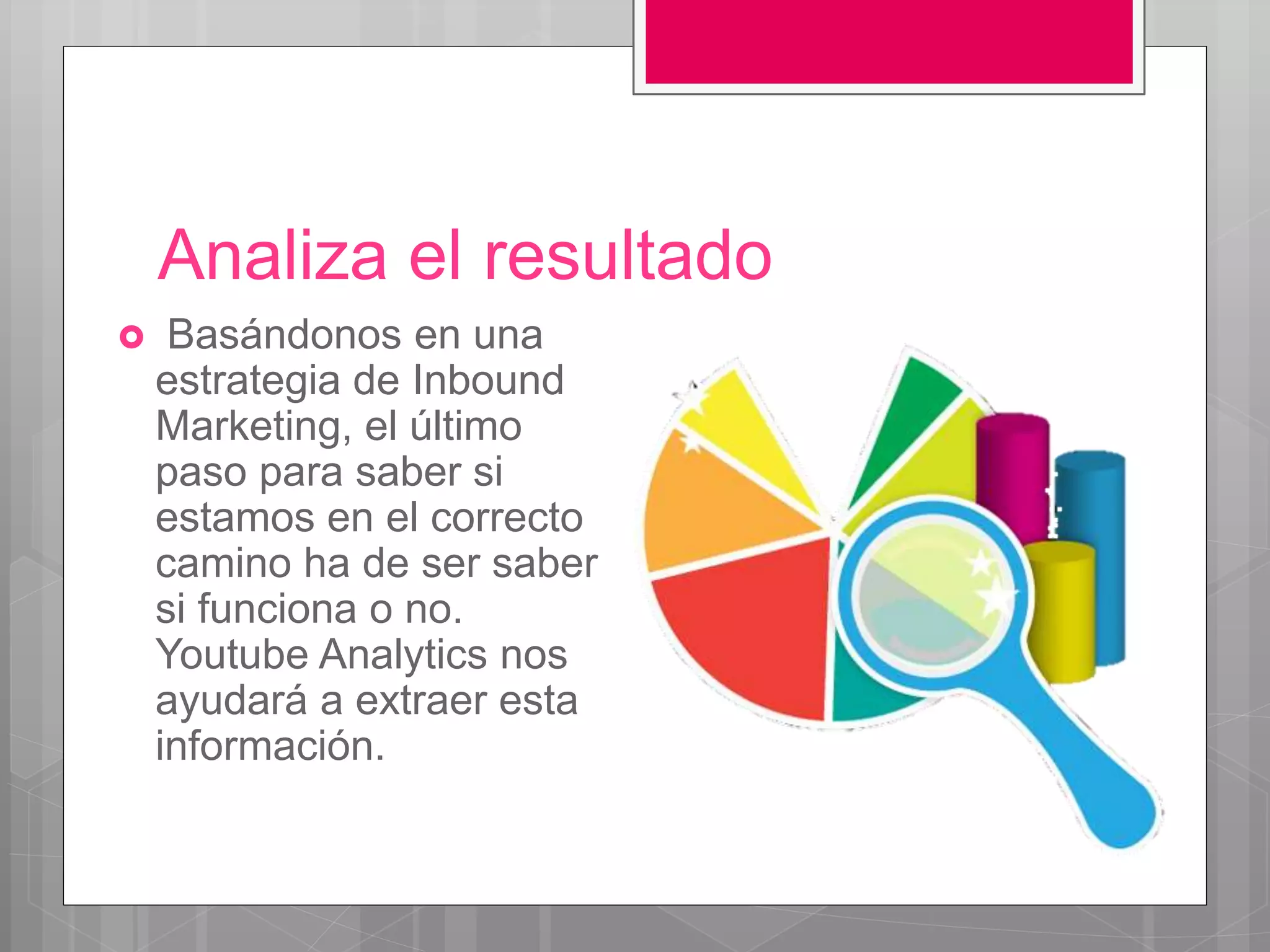 Analiza el resultado

Basándonos en una estrategia de Inbound Marketing, el último paso para saber si estamos en el correcto camino ha de ser saber si funciona o no. Youtube Analytics nos ayudará a extraer esta información.